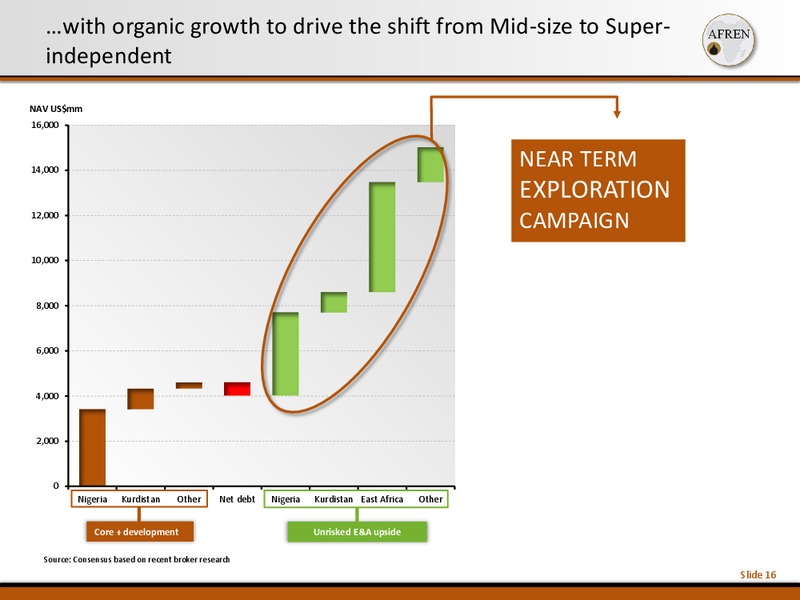 …with organic growth to drive the shift from Mid-size to Super-independent

AFREN

NAV US$mm

16,000
14,000
12,000
10,000
8,000
6,000
4,000
2,000
0

Nigeria Kurdistan Other Net debt Nigeria Kurdistan East Africa Other

Core + development

Unrisked E&A upside

NEAR TERM EXPLORATION CAMPAIGN

Source: Consensus based on recent broker research

Slide 16